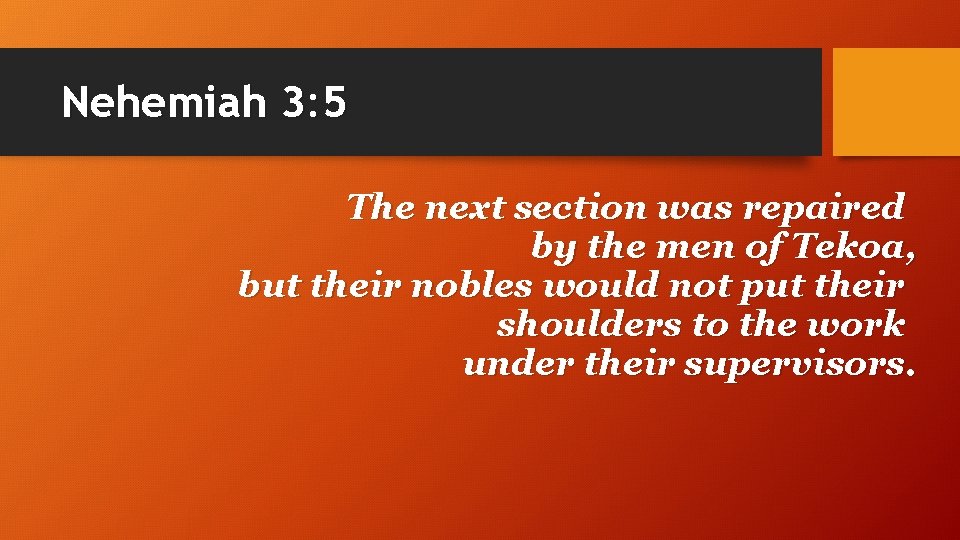 Nehemiah 3:5

The next section was repaired by the men of Tekoa, but their nobles would not put their shoulders to the work under their supervisors.